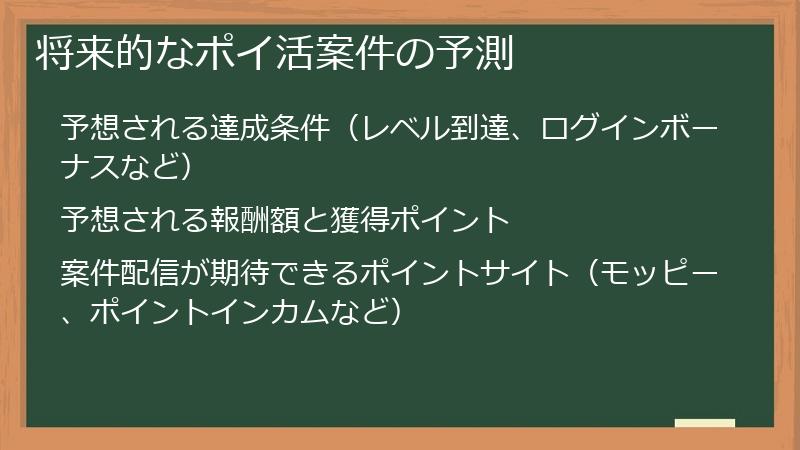 将来的なポイ活案件の予測

予想される達成条件（レベル到達、ログインボーナスなど）

予想される報酬額と獲得ポイント

案件配信が期待できるポイントサイト（モッピー、ポイントインカムなど）